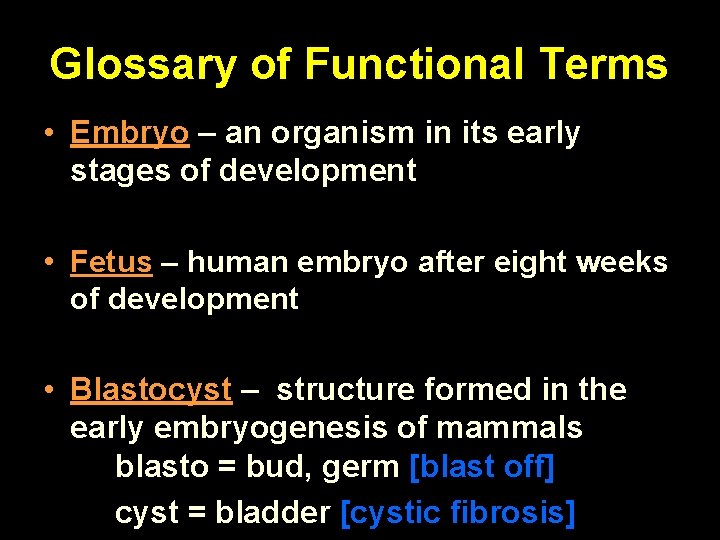 Glossary of Functional Terms

• Embryo – an organism in its early stages of development

• Fetus – human embryo after eight weeks of development

• Blastocyst – structure formed in the early embryogenesis of mammals

blasto = bud, germ [blast off]

cyst = bladder [cystic fibrosis]